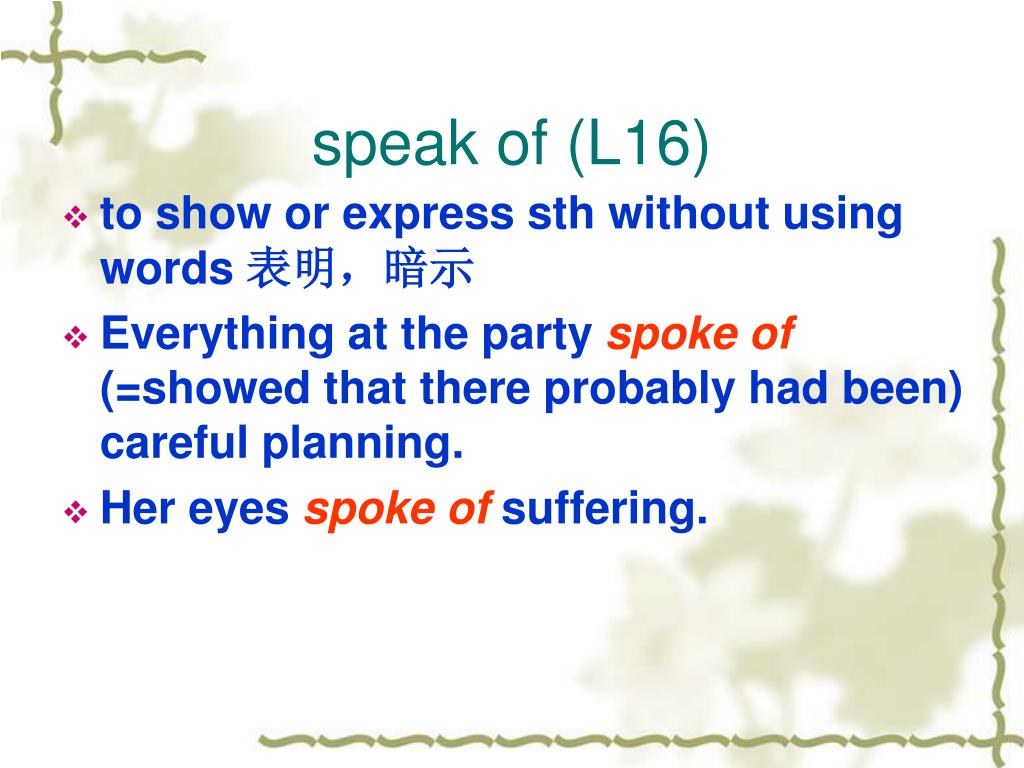 speak of (L16)

❖ to show or express sth without using words 表明，暗示

❖ Everything at the party spoke of (=showed that there probably had been) careful planning.

❖ Her eyes spoke of suffering.